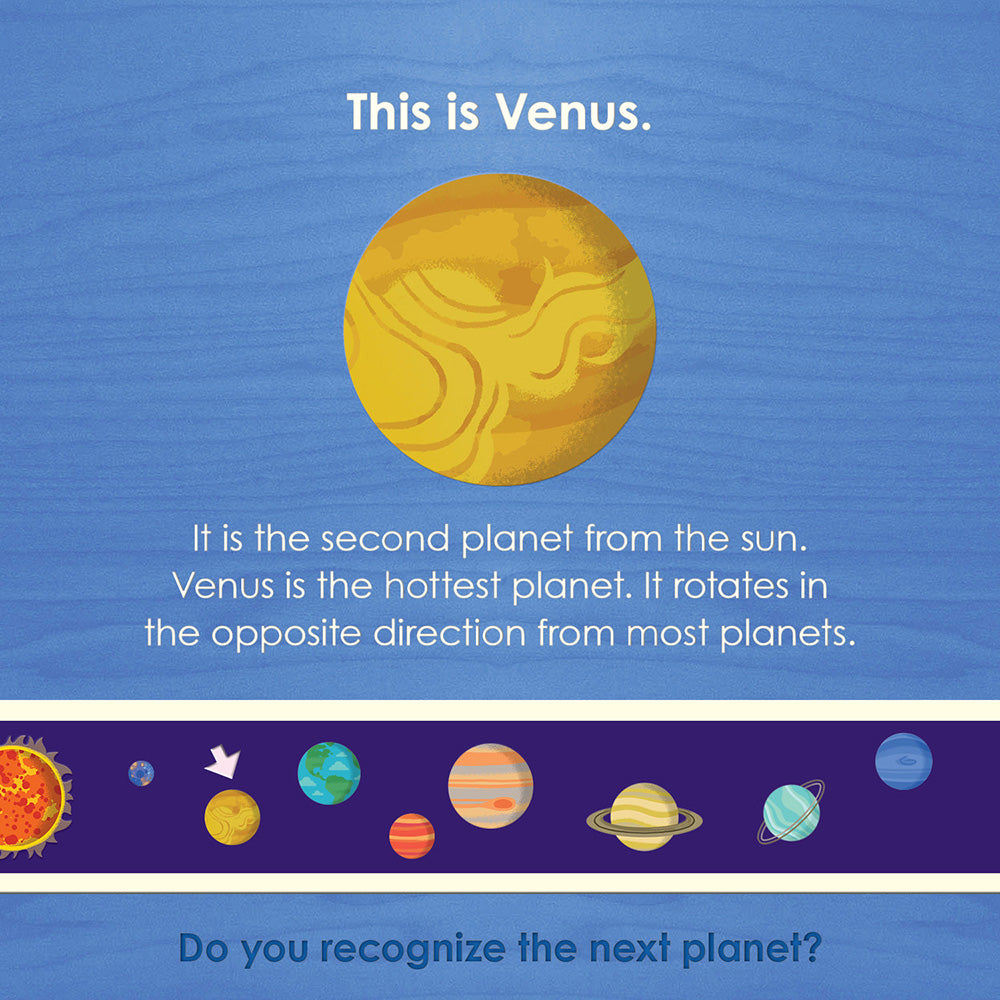 This is Venus.

It is the second planet from the sun. Venus is the hottest planet. It rotates in the opposite direction from most planets.

Do you recognize the next planet?